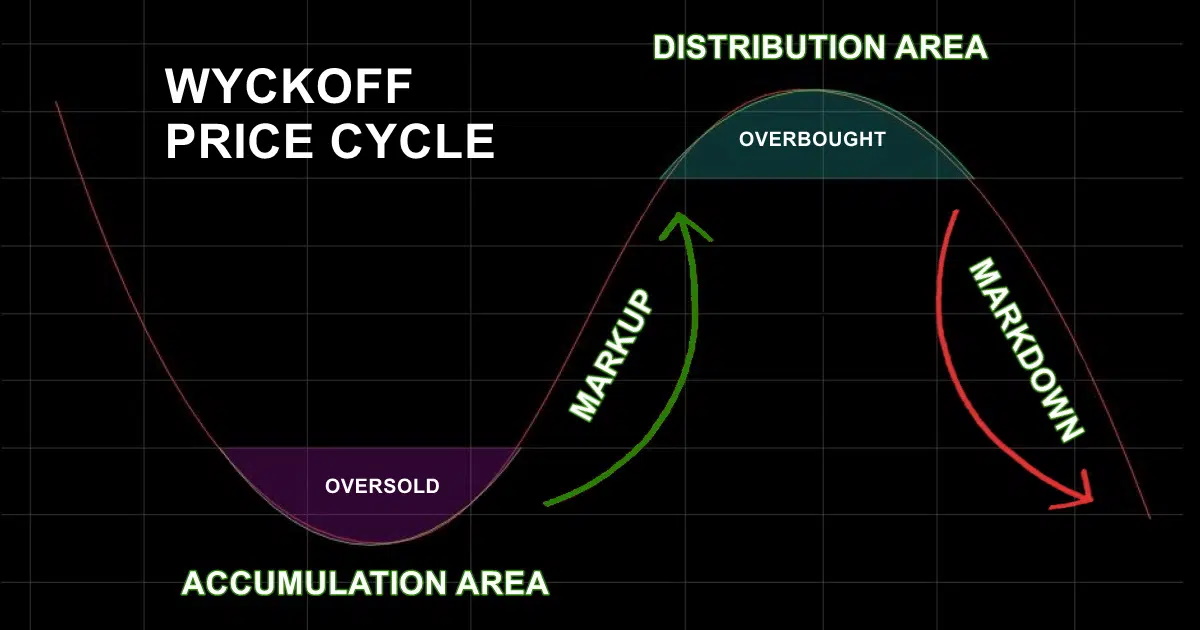 WYCKOFF PRICE CYCLE

DISTRIBUTION AREA

OVERBOUGHT

MARKUP

MARKDOWN

OVERSOLD

ACCUMULATION AREA